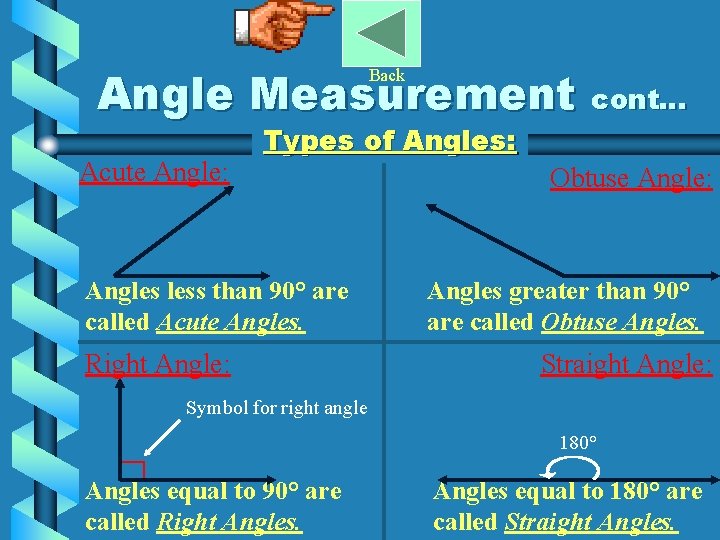 Back

Angle Measurement cont...

Types of Angles:

Acute Angle:

Angles less than 90° are called Acute Angles.

Obtuse Angle:

Angles greater than 90° are called Obtuse Angles.

Right Angle:

Symbol for right angle

Angles equal to 90° are called Right Angles.

Straight Angle:

180°

Angles equal to 180° are called Straight Angles.